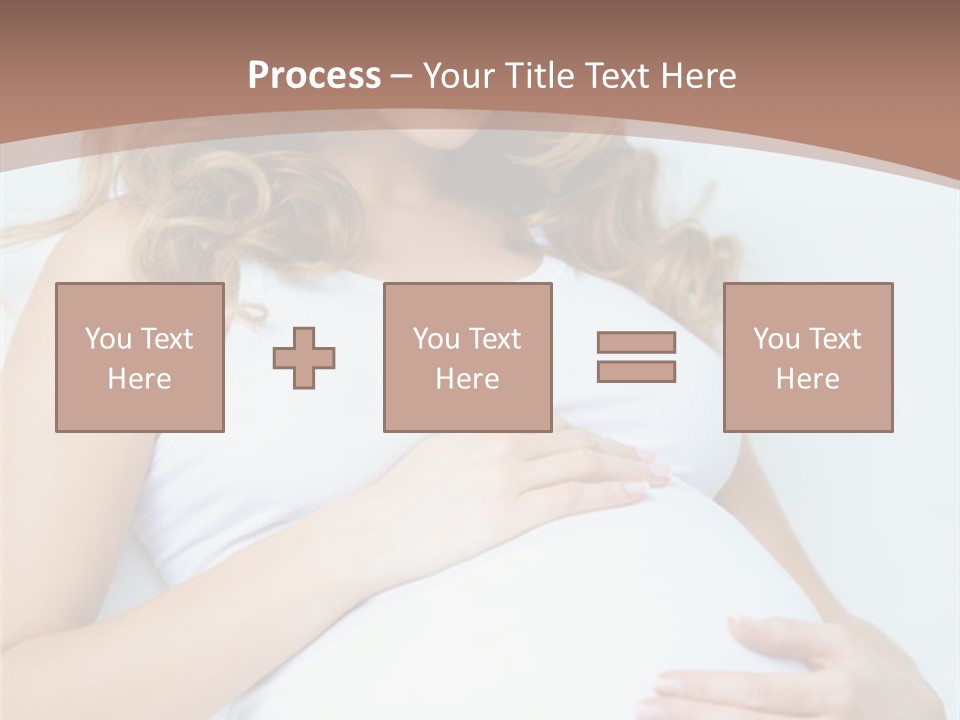 Process – Your Title Text Here

You Text Here

You Text Here

You Text Here